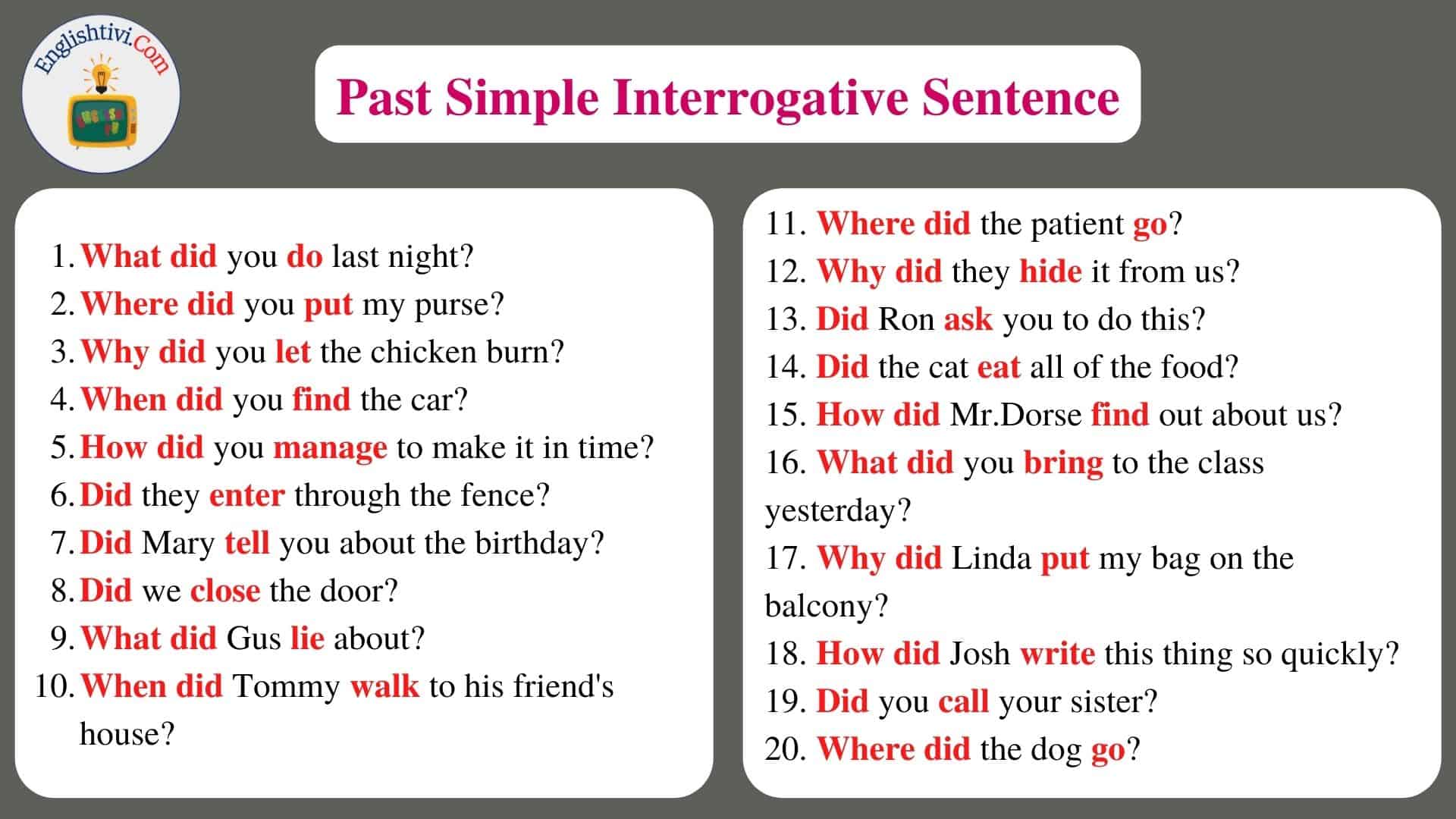 Englishtivi.Com

Past Simple Interrogative Sentence

1. What did you do last night?
2. Where did you put my purse?
3. Why did you let the chicken burn?
4. When did you find the car?
5. How did you manage to make it in time?
6. Did they enter through the fence?
7. Did Mary tell you about the birthday?
8. Did we close the door?
9. What did Gus lie about?
10. When did Tommy walk to his friend's house?

11. Where did the patient go?
12. Why did they hide it from us?
13. Did Ron ask you to do this?
14. Did the cat eat all of the food?
15. How did Mr.Dorse find out about us?
16. What did you bring to the class yesterday?
17. Why did Linda put my bag on the balcony?
18. How did Josh write this thing so quickly?
19. Did you call your sister?
20. Where did the dog go?